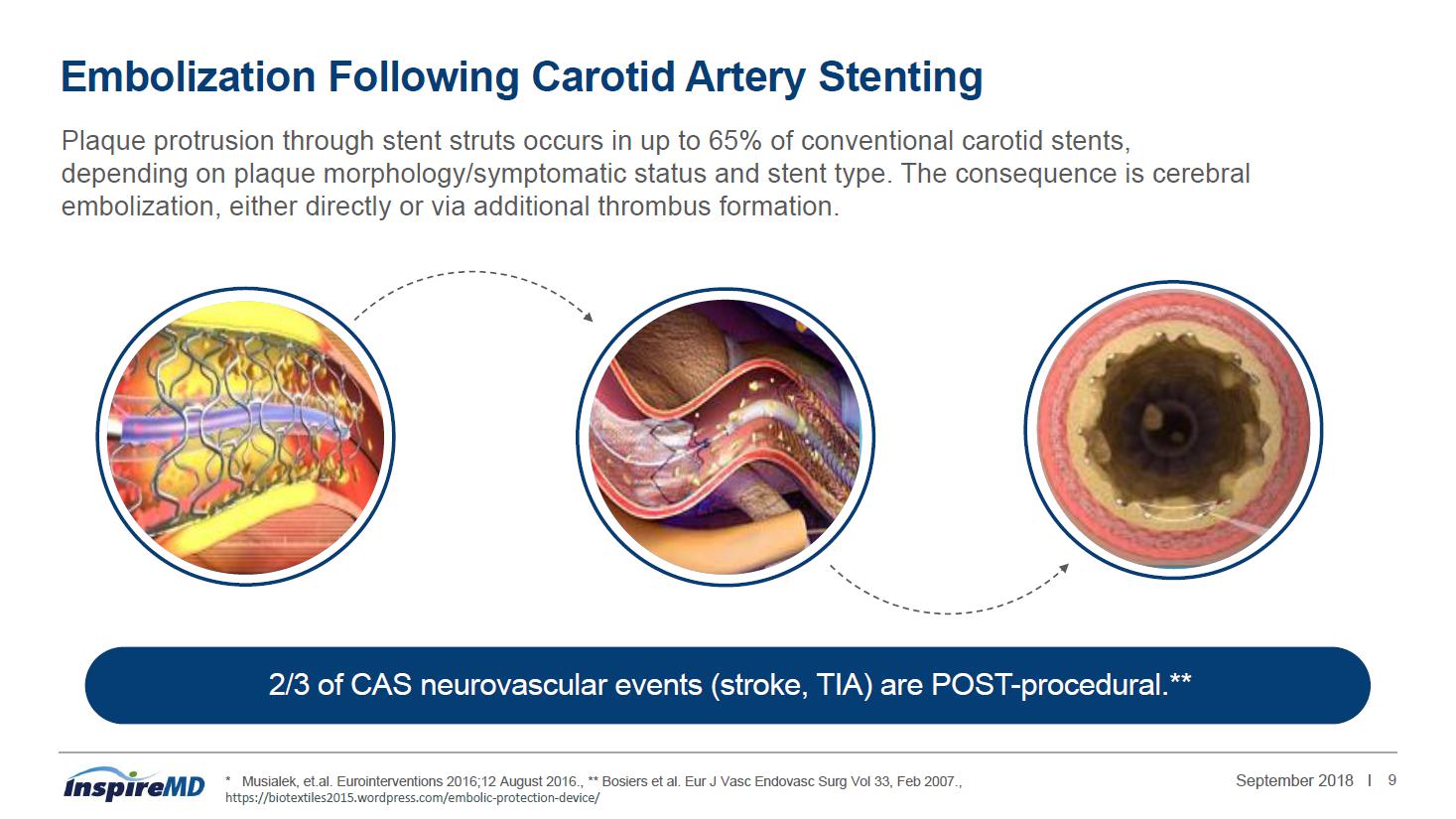 Embolization Following Carotid Artery Stenting

Plaque protrusion through stent struts occurs in up to 65% of conventional carotid stents, depending on plaque morphology/symptomatic status and stent type. The consequence is cerebral embolization, either directly or via additional thrombus formation.

2/3 of CAS neurovascular events (stroke, TIA) are POST-procedural.**

InspireMD

* Musialek, et.al. Eurointerventions 2016;12 August 2016., ** Bosiers et al. Eur J Vasc Endovasc Surg Vol 33, Feb 2007., https://biotextiles2015.wordpress.com/embolic-protection-device/

September 2018 I 9